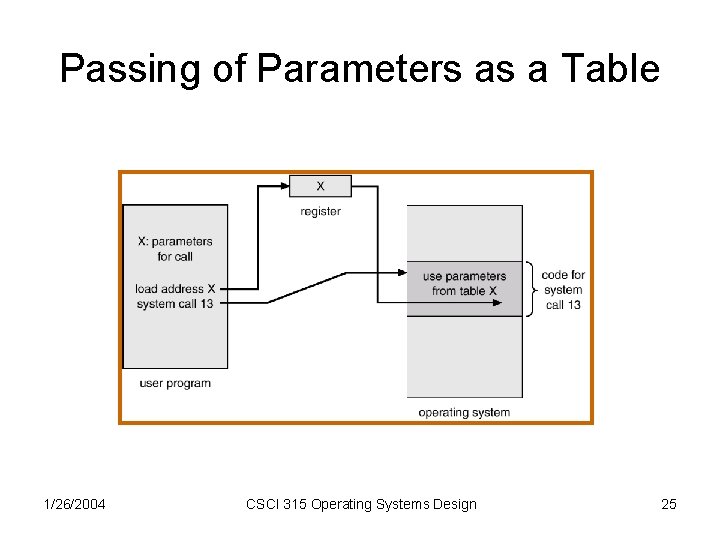 Passing of Parameters as a Table

X

register

X: parameters for call

load address X
system call 13

user program

use parameters from table X

code for system call 13

operating system

1/26/2004

CSCI 315 Operating Systems Design

25